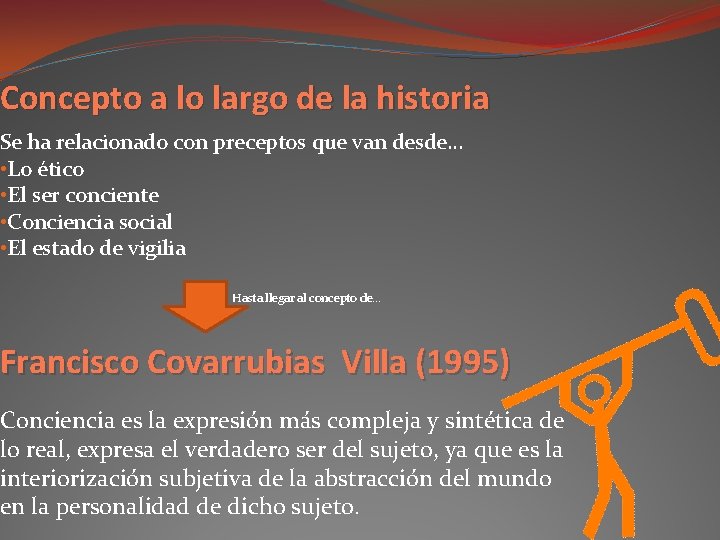 Concepto a lo largo de la historia

Se ha relacionado con preceptos que van desde…
•Lo ético
•El ser conciente
•Conciencia social
•El estado de vigilia

Hasta llegar al concepto de…

Francisco Covarrubias Villa (1995)

Conciencia es la expresión más compleja y sintética de lo real, expresa el verdadero ser del sujeto, ya que es la interiorización subjetiva de la abstracción del mundo en la personalidad de dicho sujeto.